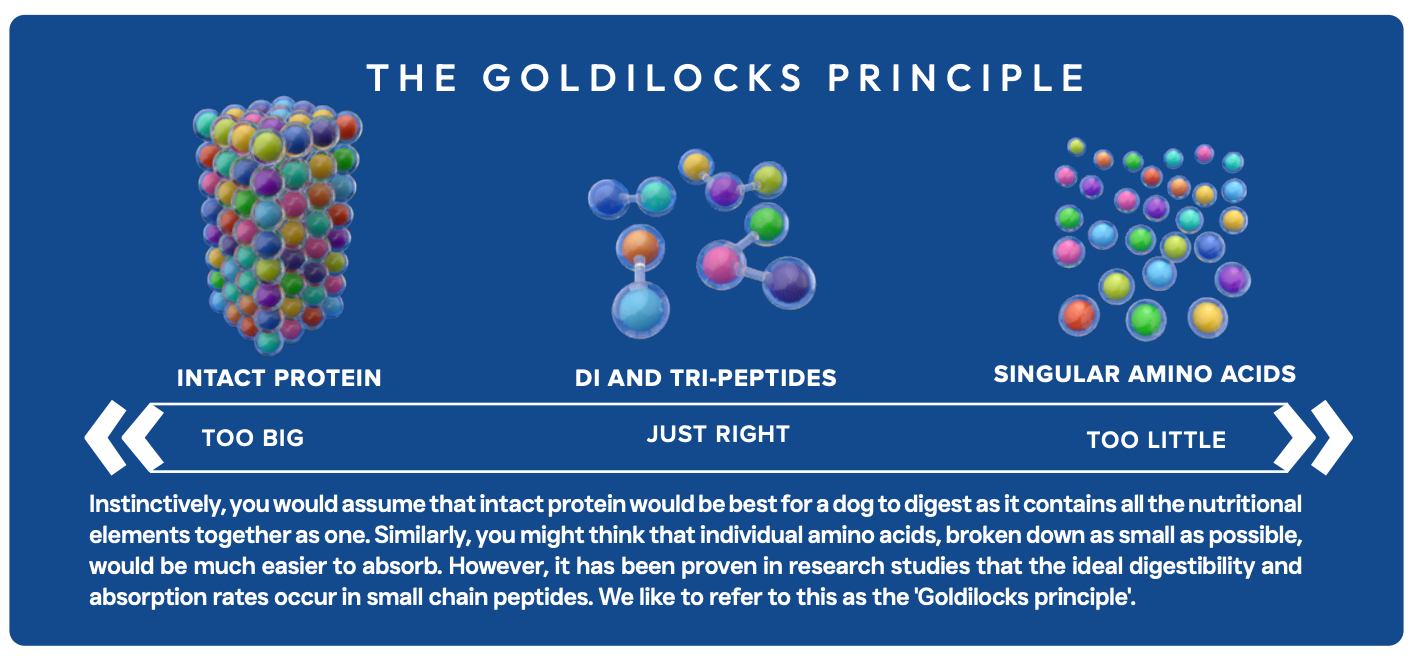 THE GOLDILOCKS PRINCIPLE

INTACT PROTEIN

DI AND TRI-PEPTIDES

SINGULAR AMINO ACIDS

TOO BIG

JUST RIGHT

TOO LITTLE

Instinctively, you would assume that intact protein would be best for a dog to digest as it contains all the nutritional elements together as one. Similarly, you might think that individual amino acids, broken down as small as possible, would be much easier to absorb. However, it has been proven in research studies that the ideal digestibility and absorption rates occur in small chain peptides. We like to refer to this as the 'Goldilocks principle'.